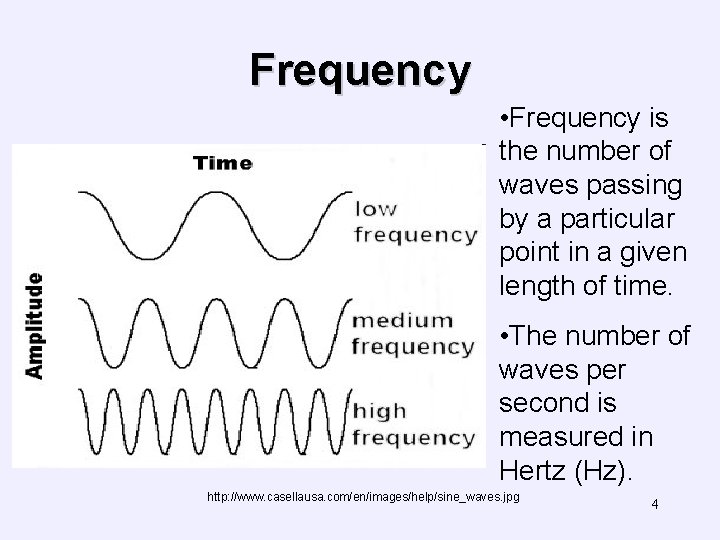 Frequency

Time

Amplitude

low frequency

medium frequency

high frequency

•Frequency is the number of waves passing by a particular point in a given length of time.

•The number of waves per second is measured in Hertz (Hz).

http://www.casellausa.com/en/images/help/sine_waves.jpg

4